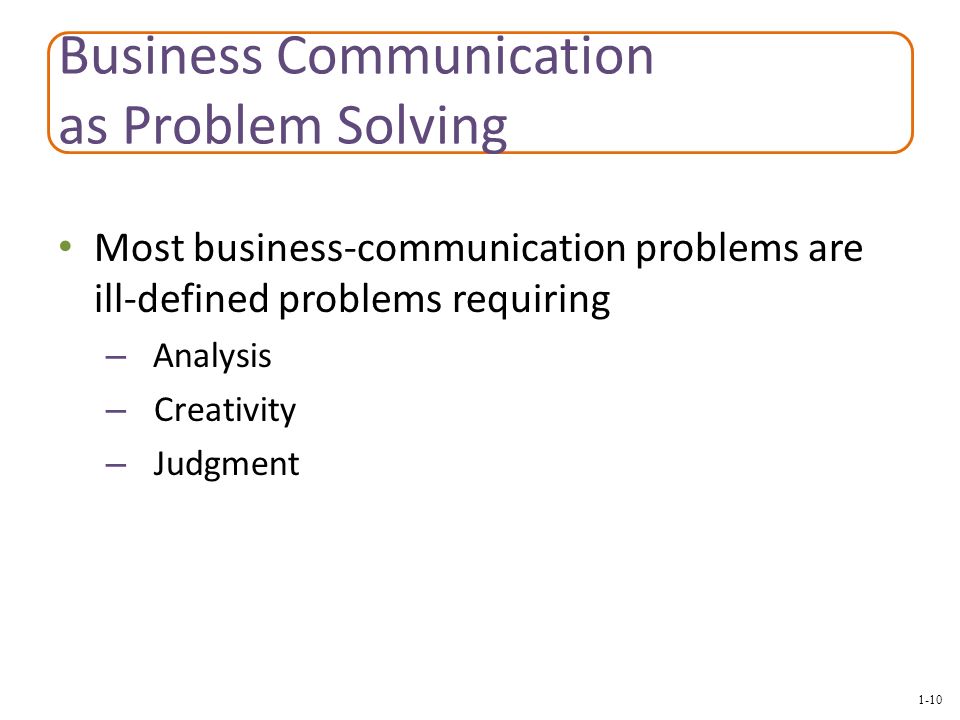 Business Communication as Problem Solving

• Most business-communication problems are ill-defined problems requiring
– Analysis
– Creativity
– Judgment

1-10